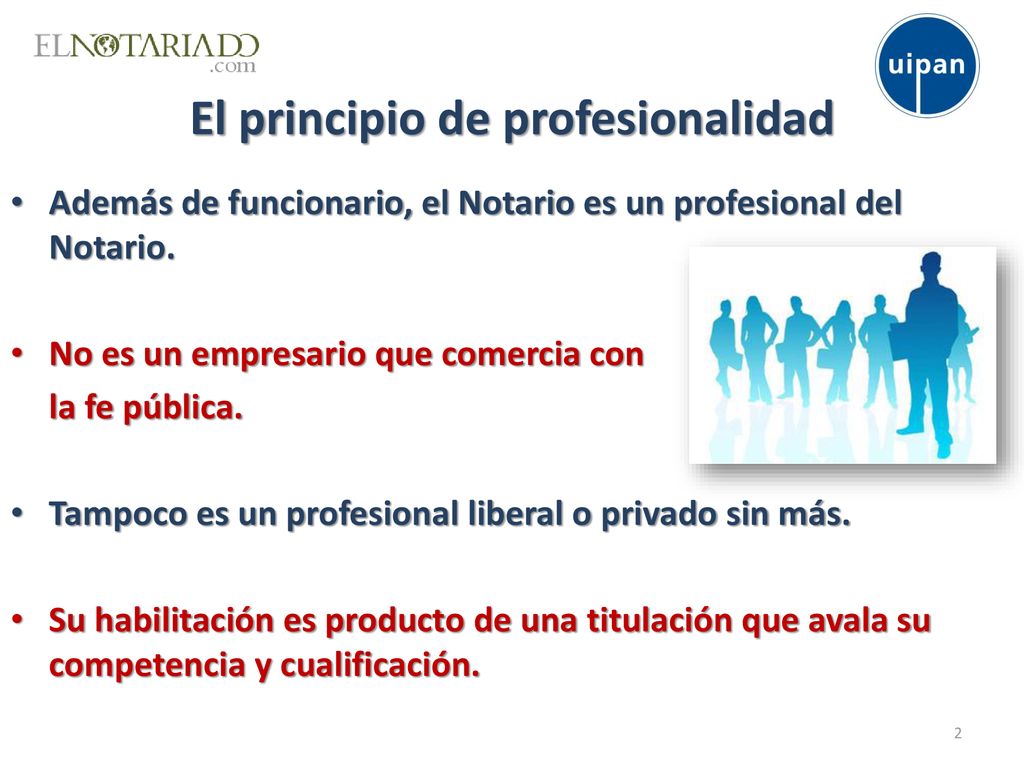 ELNOTARIADO
.com

uipan

El principio de profesionalidad

• Además de funcionario, el Notario es un profesional del Notario.

• No es un empresario que comercia con la fe pública.

• Tampoco es un profesional liberal o privado sin más.

• Su habilitación es producto de una titulación que avala su competencia y cualificación.

2